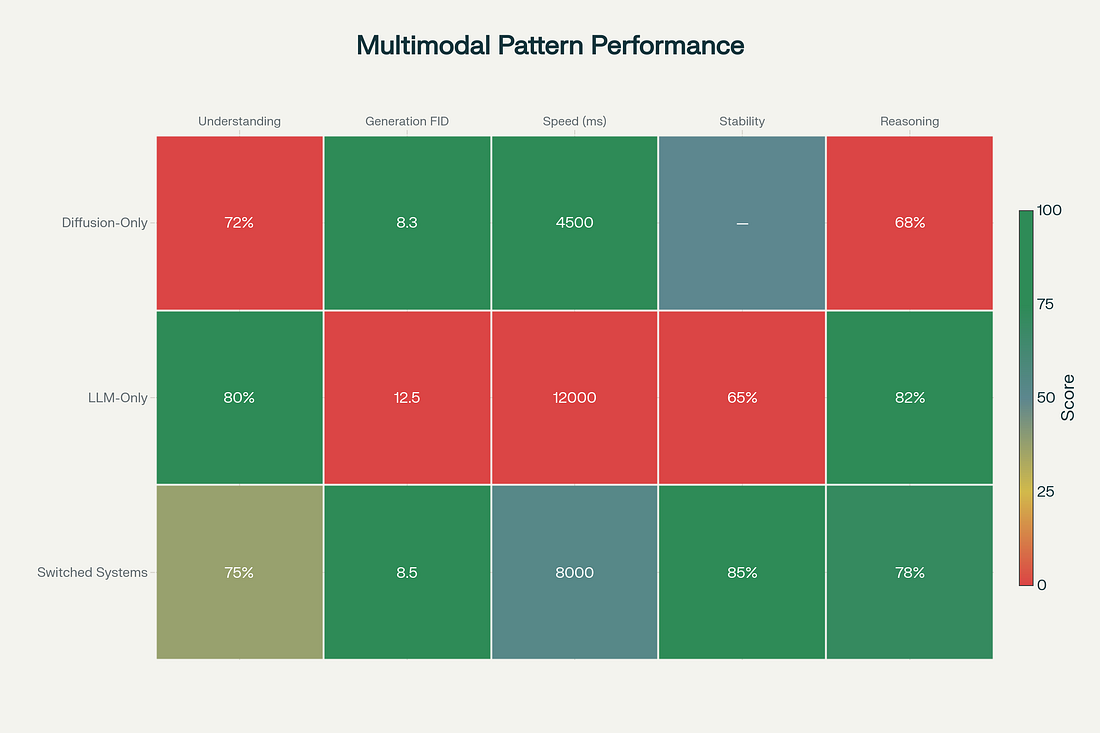 Multimodal Pattern Performance

| | Understanding | Generation FID | Speed (ms) | Stability | Reasoning |
|---|---|---|---|---|---|
| Diffusion-Only | 72% | 8.3 | 4500 | — | 68% |
| LLM-Only | 80% | 12.5 | 12000 | 65% | 82% |
| Switched Systems | 75% | 8.5 | 8000 | 85% | 78% |

100
75
50
25
0
Score